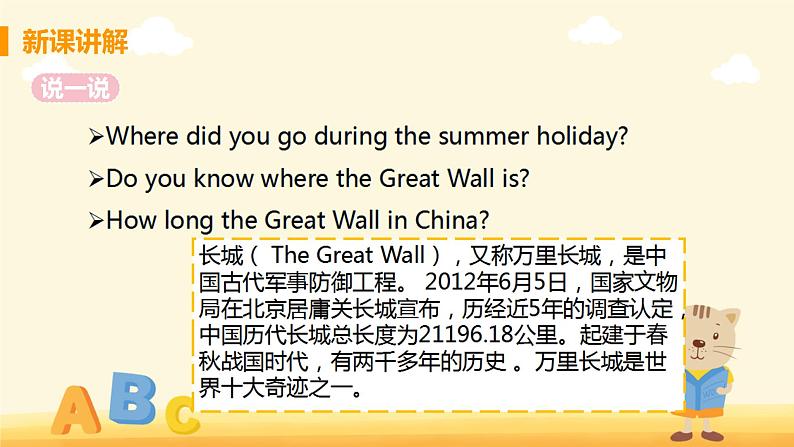 新课讲解

说一说

➢Where did you go during the summer holiday?

➢Do you know where the Great Wall is?

➢How long the Great Wall in China?

长城（ The Great Wall ），又称万里长城，是中国古代军事防御工程。 2012年6月5日，国家文物局在北京居庸关长城宣布，历经近5年的调查认定，中国历代长城总长度为21196.18公里。起建于春秋战国时代，有两千多年的历史 。万里长城是世界十大奇迹之一。

A B C